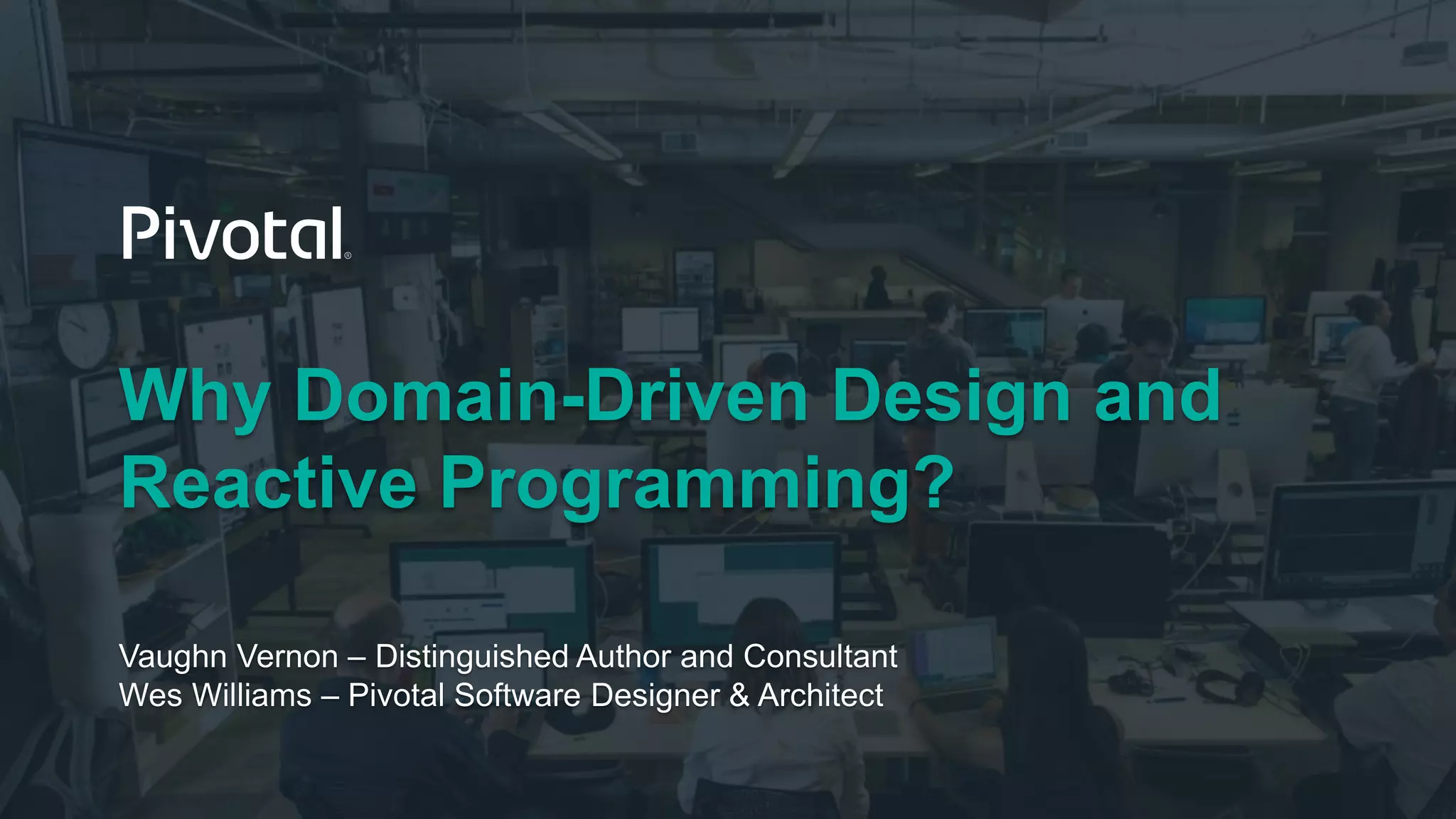 Pivotal®

Why Domain-Driven Design and Reactive Programming?

Vaughn Vernon – Distinguished Author and Consultant
Wes Williams – Pivotal Software Designer & Architect